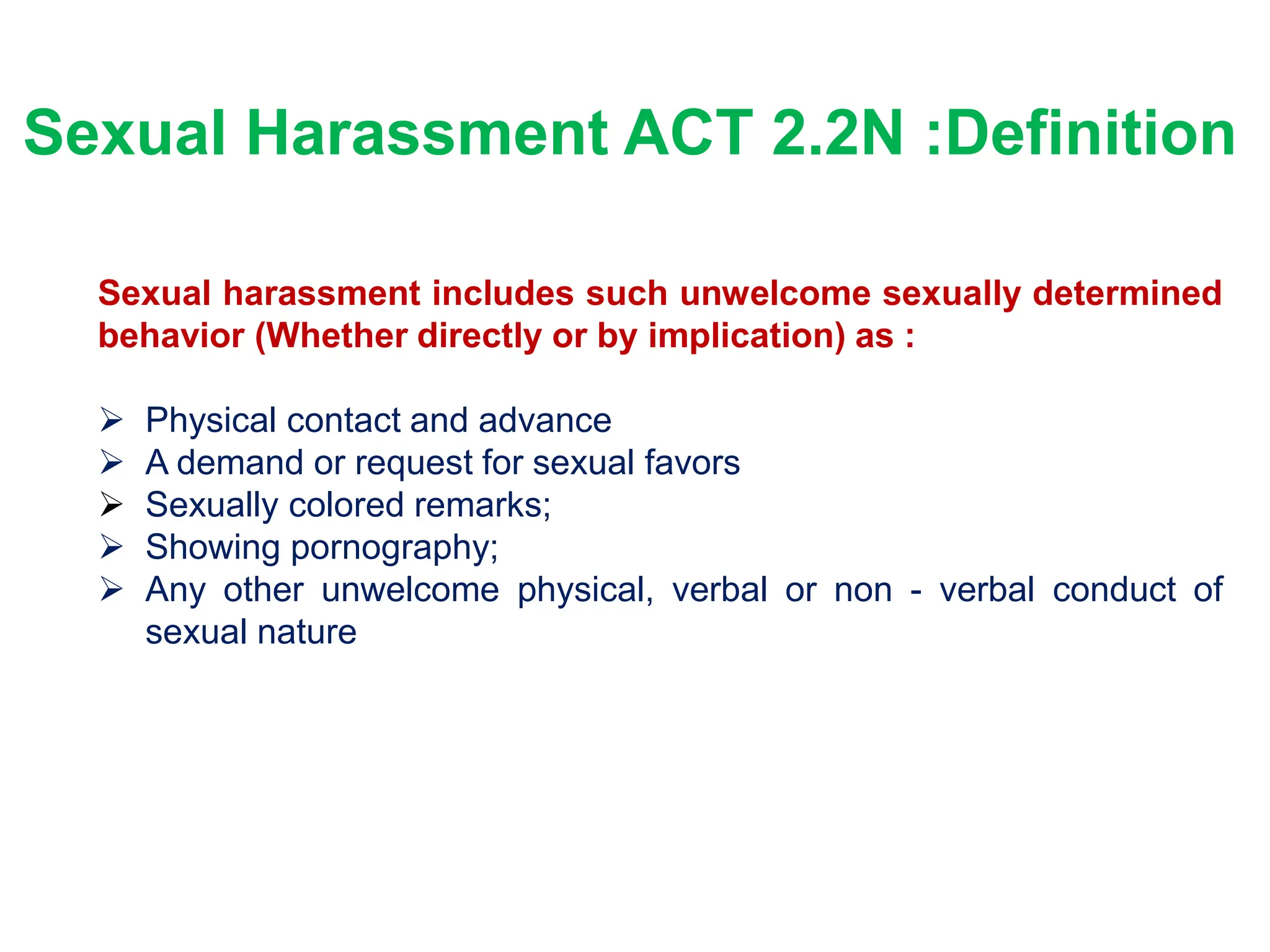 Sexual Harassment ACT 2.2N :Definition

Sexual harassment includes such unwelcome sexually determined behavior (Whether directly or by implication) as :

➢ Physical contact and advance
➢ A demand or request for sexual favors
➢ Sexually colored remarks;
➢ Showing pornography;
➢ Any other unwelcome physical, verbal or non - verbal conduct of sexual nature